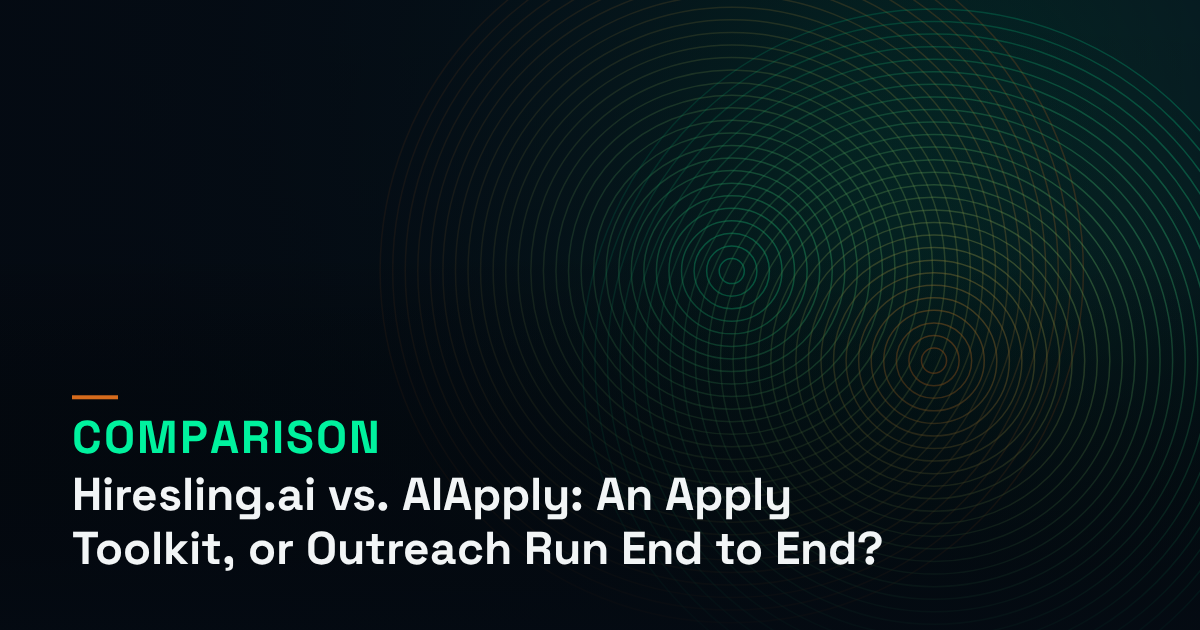 COMPARISON

Hiresling.ai vs. AIApply: An Apply Toolkit, or Outreach Run End to End?